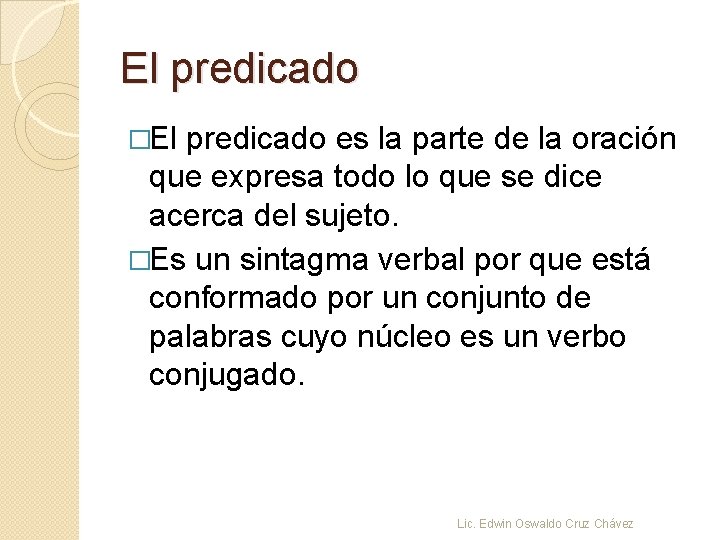 El predicado

□El predicado es la parte de la oración que expresa todo lo que se dice acerca del sujeto.

□Es un sintagma verbal por que está conformado por un conjunto de palabras cuyo núcleo es un verbo conjugado.

Lic. Edwin Oswaldo Cruz Chávez